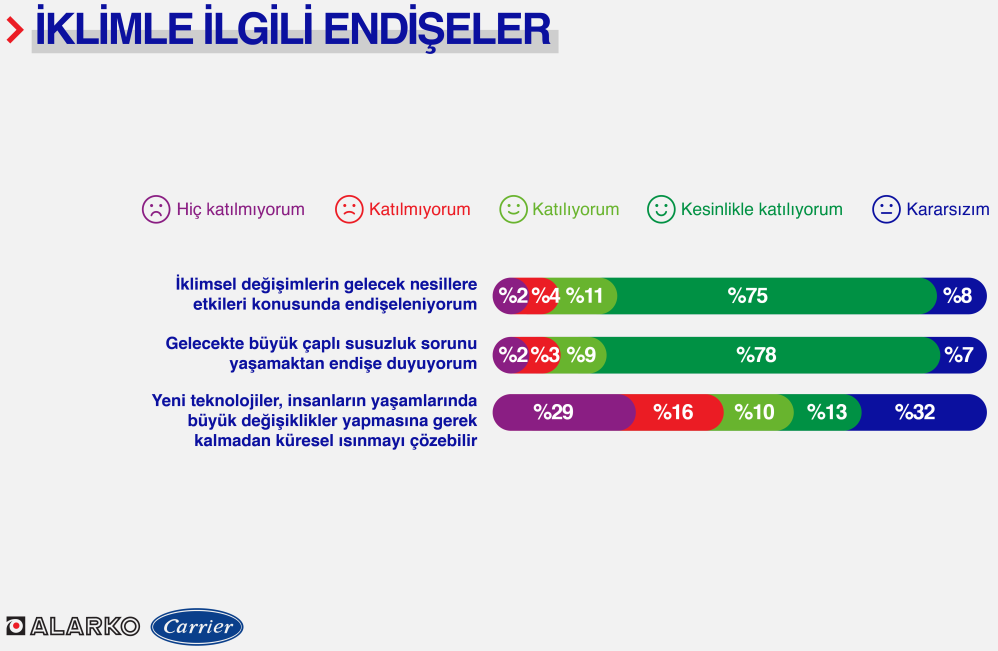 İKLİMLE İLGİLİ ENDİŞELER

Hiç katılmıyorum   Katılmıyorum   Katılıyorum   Kesinlikle katılıyorum   Kararsızım

İklimsel değişimlerin gelecek nesillere etkileri konusunda endişeleniyorum
%2 %4 %11 %75 %8

Gelecekte büyük çaplı susuzluk sorunu yaşamaktan endişe duyuyorum
%2 %3 %9 %78 %7

Yeni teknolojiler, insanların yaşamlarında büyük değişiklikler yapmasına gerek kalmadan küresel ısınmayı çözebilir
%29 %16 %10 %13 %32

ALARKO Carrier